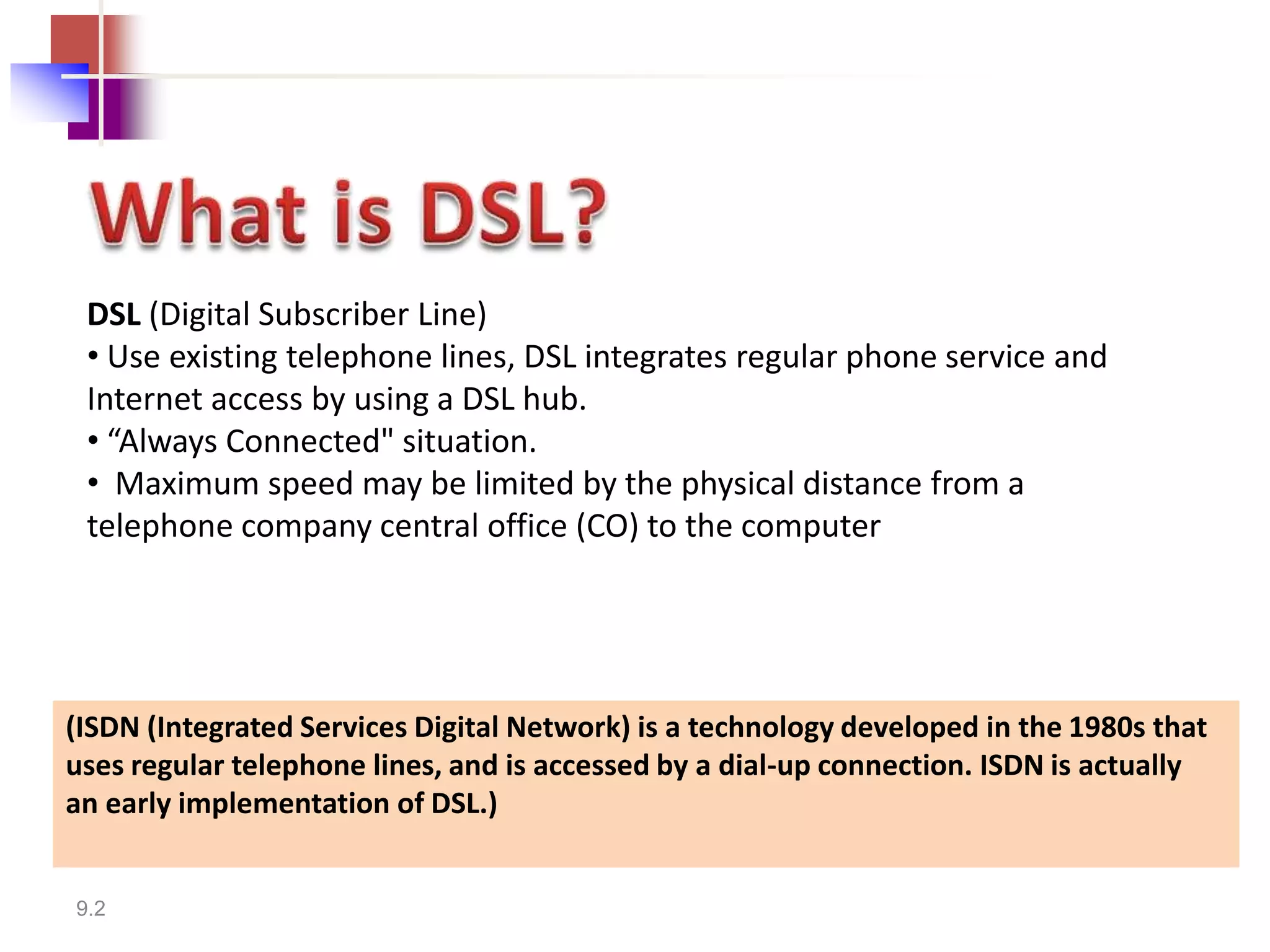 What is DSL?

DSL (Digital Subscriber Line)
• Use existing telephone lines, DSL integrates regular phone service and Internet access by using a DSL hub.
• “Always Connected" situation.
• Maximum speed may be limited by the physical distance from a telephone company central office (CO) to the computer

(ISDN (Integrated Services Digital Network) is a technology developed in the 1980s that uses regular telephone lines, and is accessed by a dial-up connection. ISDN is actually an early implementation of DSL.)

9.2